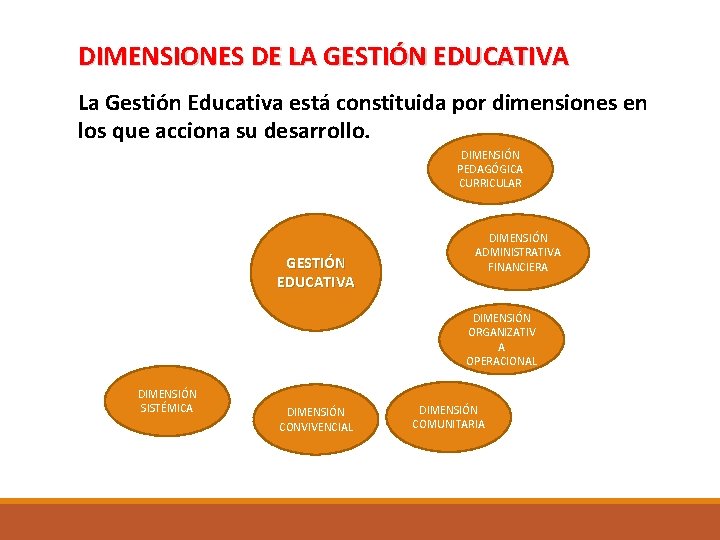 DIMENSIONES DE LA GESTIÓN EDUCATIVA

La Gestión Educativa está constituida por dimensiones en los que acciona su desarrollo.

DIMENSIÓN PEDAGÓGICA CURRICULAR

GESTIÓN EDUCATIVA

DIMENSIÓN ADMINISTRATIVA FINANCIERA

DIMENSIÓN ORGANIZATIV A OPERACIONAL

DIMENSIÓN SISTÉMICA

DIMENSIÓN CONVIVENCIAL

DIMENSIÓN COMUNITARIA